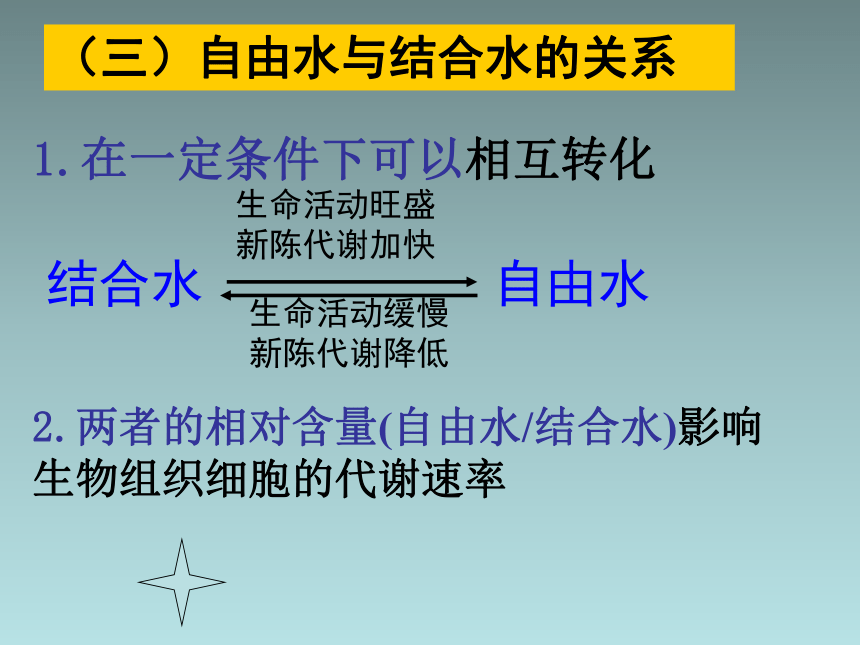 （三）自由水与结合水的关系

1. 在一定条件下可以相互转化

生命活动旺盛
新陈代谢加快

结合水 自由水

生命活动缓慢
新陈代谢降低

2. 两者的相对含量(自由水/结合水)影响生物组织细胞的代谢速率